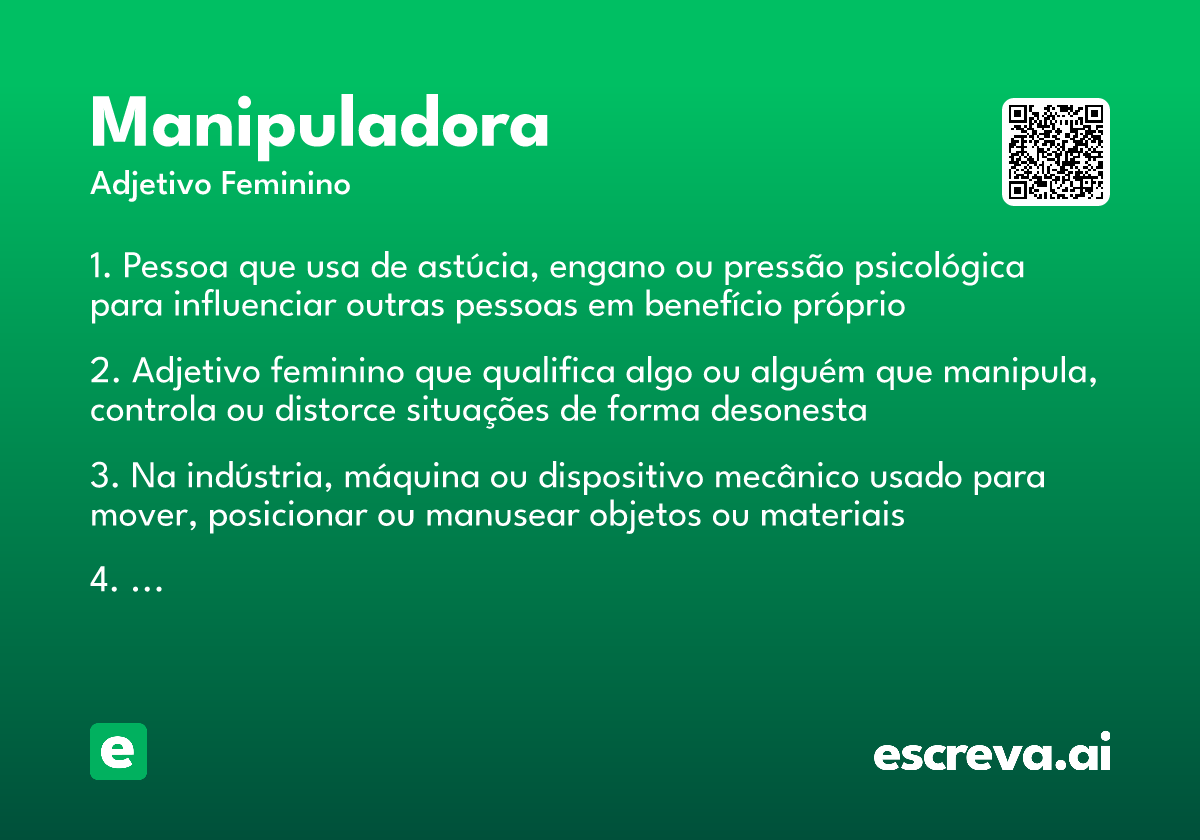 Manipuladora
Adjetivo Feminino

1. Pessoa que usa de astúcia, engano ou pressão psicológica para influenciar outras pessoas em benefício próprio

2. Adjetivo feminino que qualifica algo ou alguém que manipula, controla ou distorce situações de forma desonesta

3. Na indústria, máquina ou dispositivo mecânico usado para mover, posicionar ou manusear objetos ou materiais

4. ...

e

escreva.ai